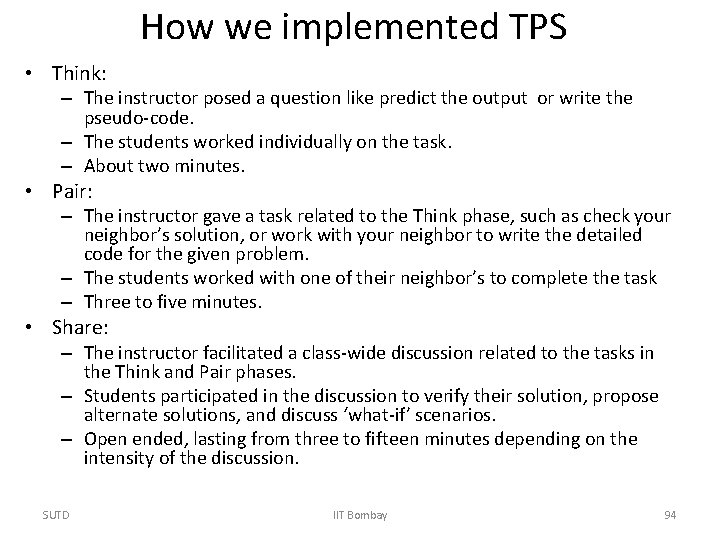 How we implemented TPS

• Think:
– The instructor posed a question like predict the output or write the pseudo-code.
– The students worked individually on the task.
– About two minutes.
• Pair:
– The instructor gave a task related to the Think phase, such as check your neighbor's solution, or work with your neighbor to write the detailed code for the given problem.
– The students worked with one of their neighbor's to complete the task
– Three to five minutes.
• Share:
– The instructor facilitated a class-wide discussion related to the tasks in the Think and Pair phases.
– Students participated in the discussion to verify their solution, propose alternate solutions, and discuss 'what-if' scenarios.
– Open ended, lasting from three to fifteen minutes depending on the intensity of the discussion.

SUTD IIT Bombay 94